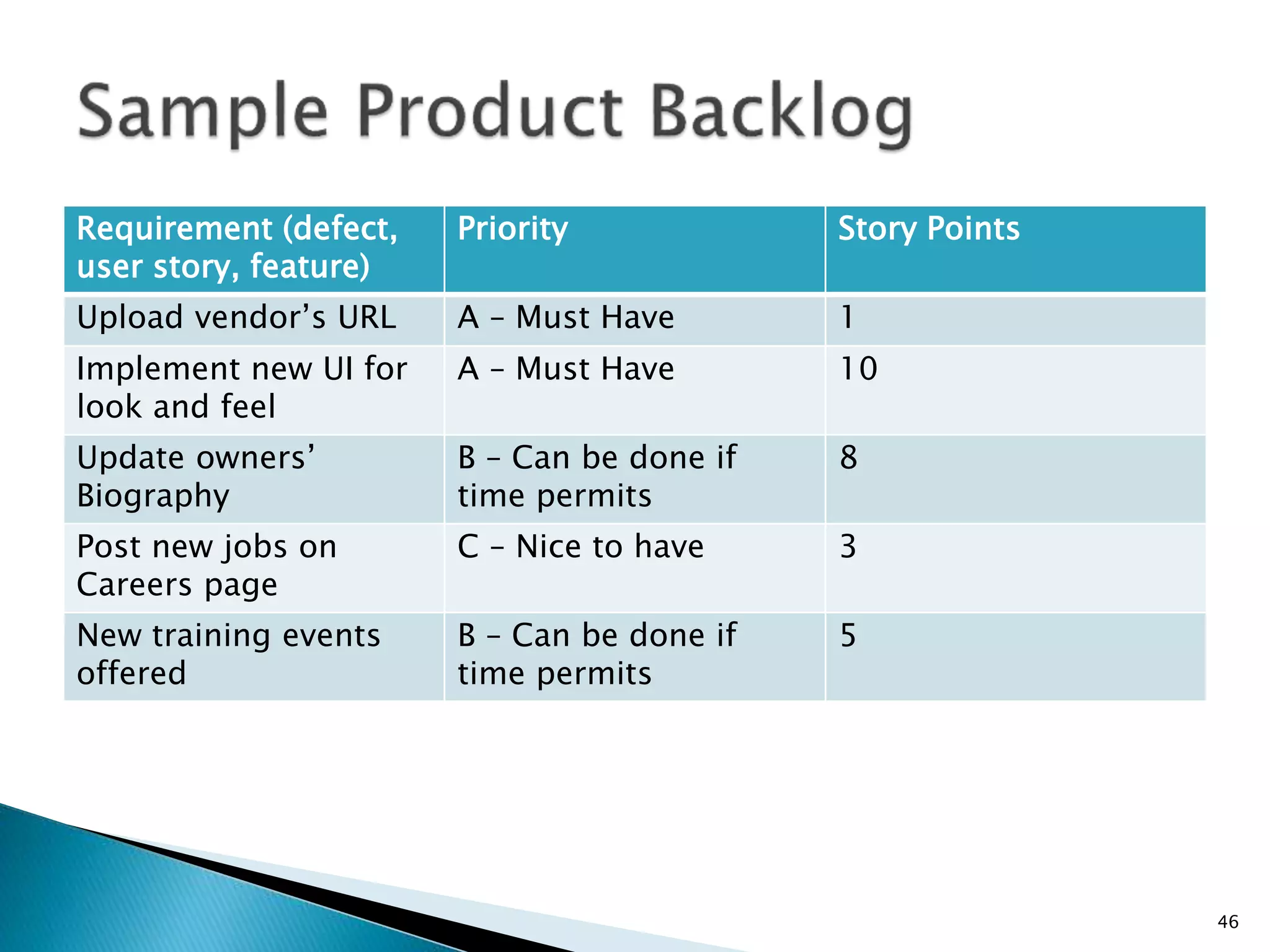 Sample Product Backlog

| Requirement (defect, user story, feature) | Priority | Story Points |
|---|---|---|
| Upload vendor’s URL | A – Must Have | 1 |
| Implement new UI for look and feel | A – Must Have | 10 |
| Update owners’ Biography | B – Can be done if time permits | 8 |
| Post new jobs on Careers page | C – Nice to have | 3 |
| New training events offered | B – Can be done if time permits | 5 |

46